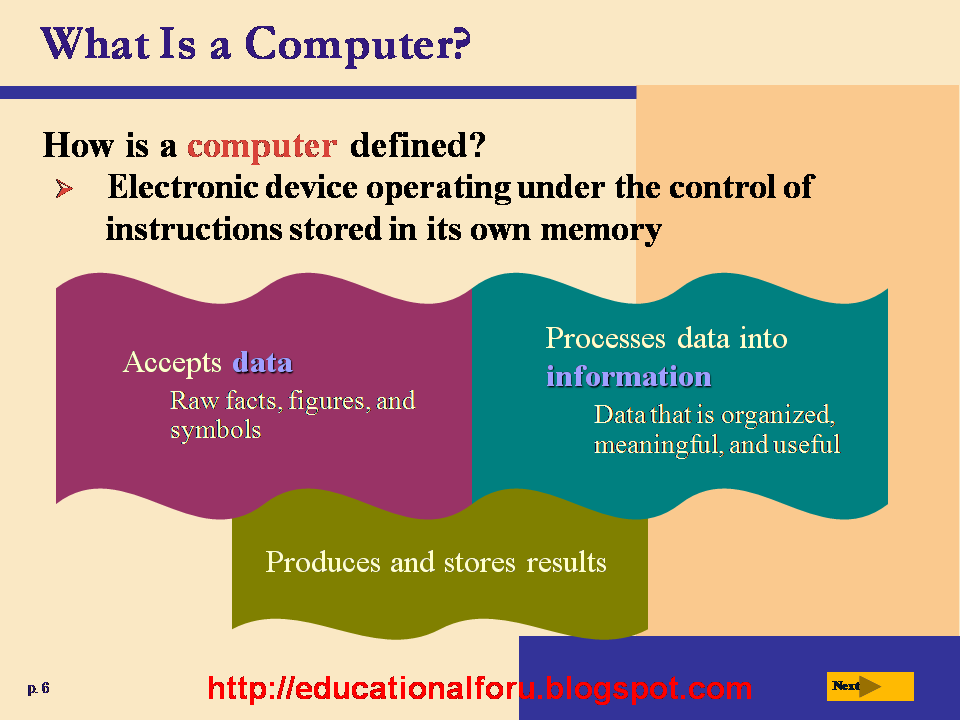 What Is a Computer?

How is a computer defined?

➢ Electronic device operating under the control of instructions stored in its own memory

Accepts data

Raw facts, figures, and symbols

Processes data into information

Data that is organized, meaningful, and useful

Produces and stores results

p. 6

http://educationalforu.blogspot.com

Next